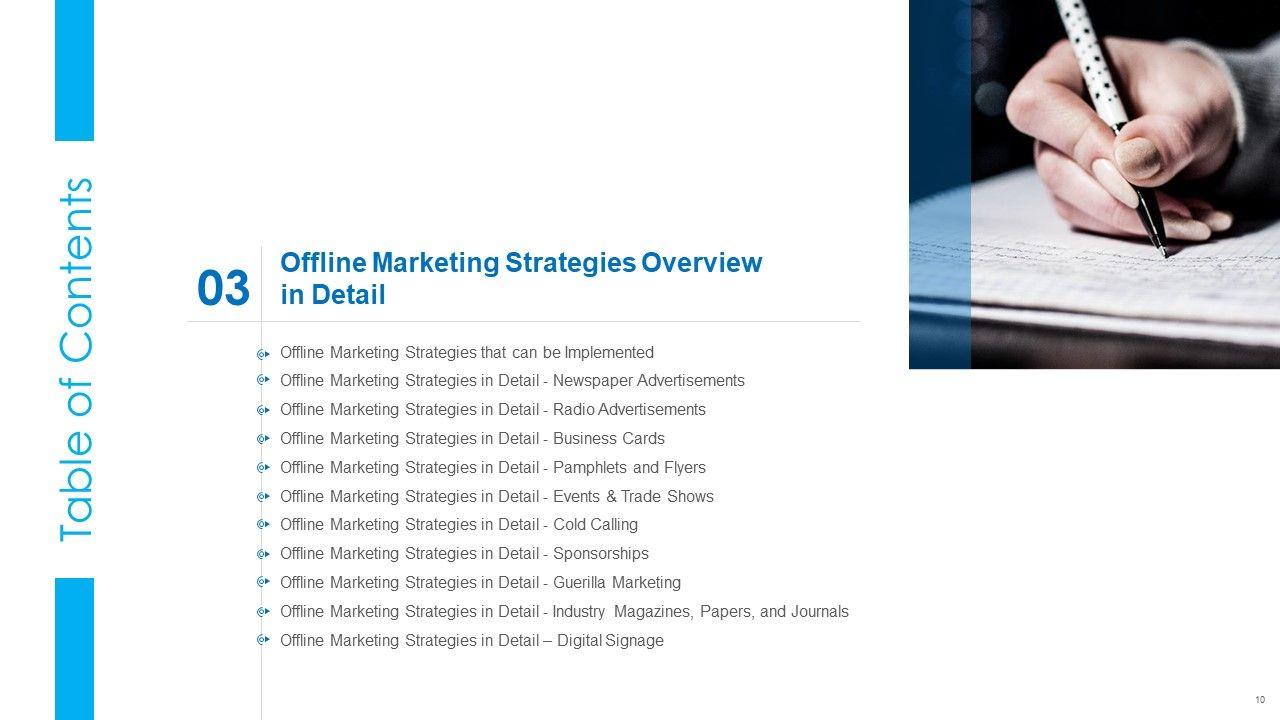 Table of Contents

03

Offline Marketing Strategies Overview in Detail

Offline Marketing Strategies that can be Implemented
Offline Marketing Strategies in Detail - Newspaper Advertisements
Offline Marketing Strategies in Detail - Radio Advertisements
Offline Marketing Strategies in Detail - Business Cards
Offline Marketing Strategies in Detail - Pamphlets and Flyers
Offline Marketing Strategies in Detail - Events & Trade Shows
Offline Marketing Strategies in Detail - Cold Calling
Offline Marketing Strategies in Detail - Sponsorships
Offline Marketing Strategies in Detail - Guerilla Marketing
Offline Marketing Strategies in Detail - Industry Magazines, Papers, and Journals
Offline Marketing Strategies in Detail – Digital Signage

10